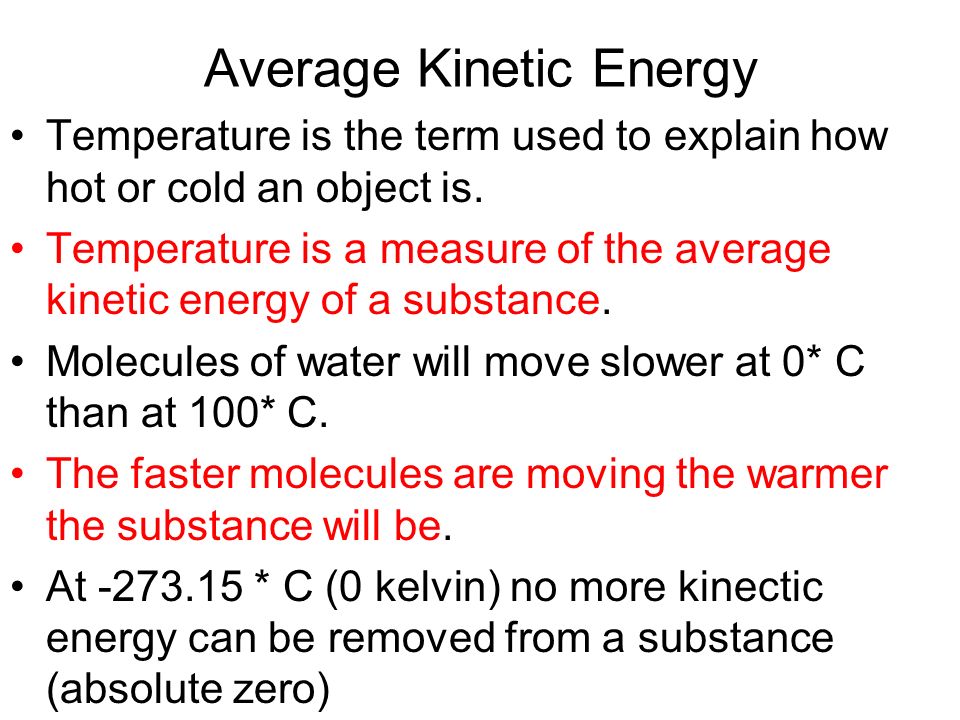 Average Kinetic Energy

• Temperature is the term used to explain how hot or cold an object is.

• Temperature is a measure of the average kinetic energy of a substance.

• Molecules of water will move slower at 0* C than at 100* C.

• The faster molecules are moving the warmer the substance will be.

• At -273.15 * C (0 kelvin) no more kinectic energy can be removed from a substance (absolute zero)